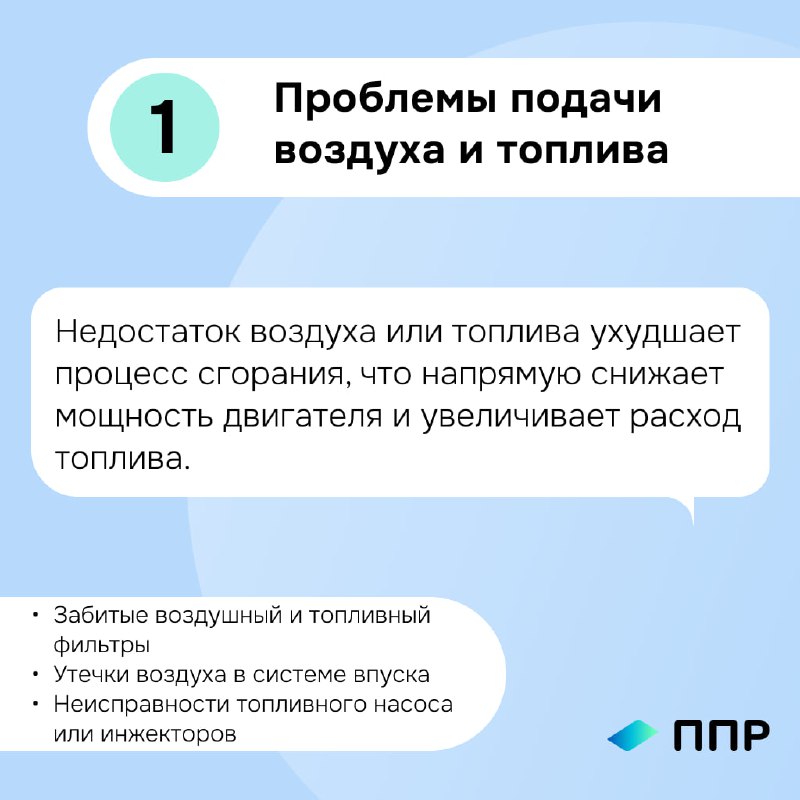 1

Проблемы подачи воздуха и топлива

Недостаток воздуха или топлива ухудшает процесс сгорания, что напрямую снижает мощность двигателя и увеличивает расход топлива.

• Забитые воздушный и топливный фильтры
• Утечки воздуха в системе впуска
• Неисправности топливного насоса или инжекторов

ППР